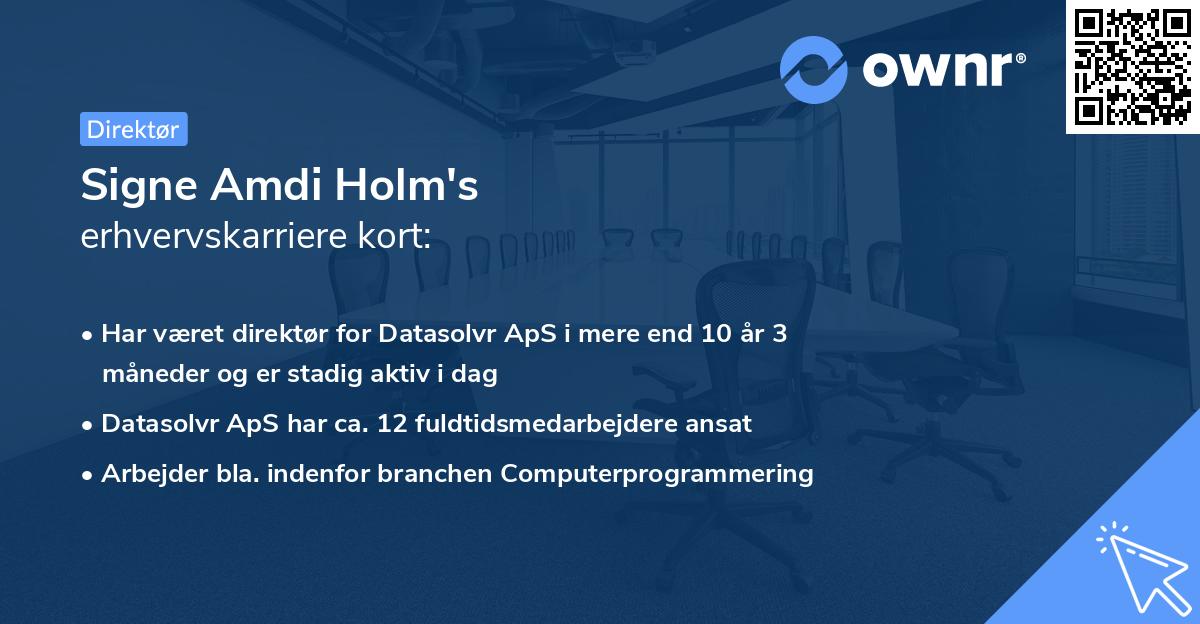 ownr®

Direktør

Signe Amdi Holm's
erhvervskarriere kort:

• Har været direktør for Datasolvr ApS i mere end 10 år 3 måneder og er stadig aktiv i dag
• Datasolvr ApS har ca. 12 fuldtidsmedarbejdere ansat
• Arbejder bla. indenfor branchen Computerprogrammering